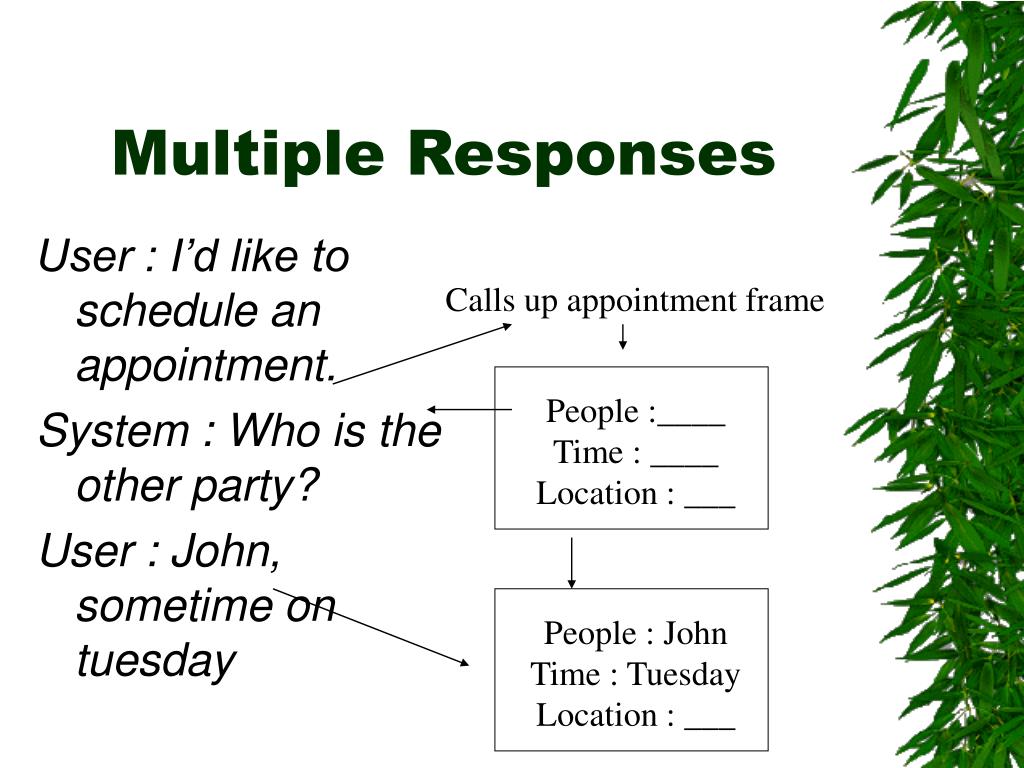 Multiple Responses

User : I’d like to schedule an appointment.

System : Who is the other party?

User : John, sometime on tuesday

Calls up appointment frame

People :____
Time : ____
Location : ___

People : John
Time : Tuesday
Location : ___